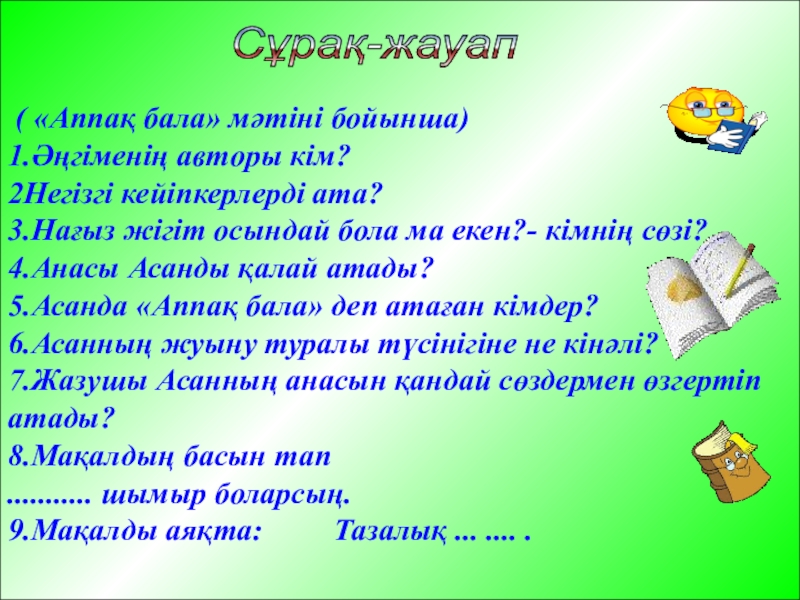 Сұрақ-жауап

( «Аппақ бала» мәтіні бойынша)
1.Әңгіменің авторы кім?
2Негізгі кейіпкерлерді ата?
3.Нағыз жігіт осындай бола ма екен?- кімнің сөзі?
4.Анасы Асанды қалай атады?
5.Асанда «Аппақ бала» деп атаған кімдер?
6.Асанның жуыну туралы түсінігіне не кінәлі?
7.Жазушы Асанның анасын қандай сөздермен өзгертіп атады?
8.Мақалдың басын тап
........... шымыр боларсың.
9.Мақалды аяқта: Тазалық ... .... .